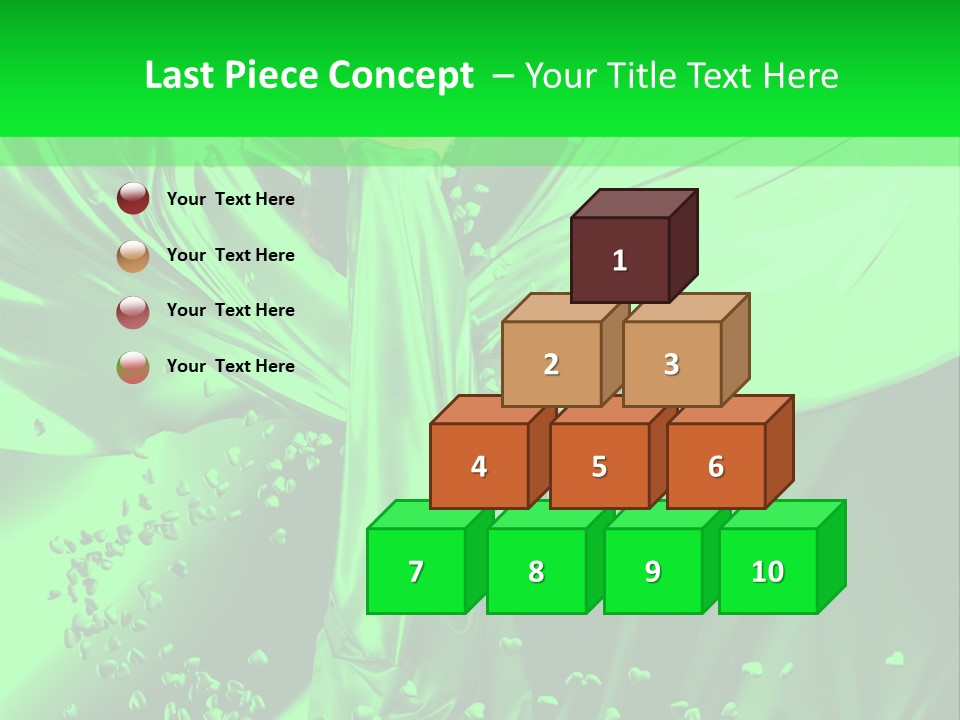 Last Piece Concept – Your Title Text Here

Your Text Here

Your Text Here

Your Text Here

Your Text Here

1

2 3

4 5 6

7 8 9 10